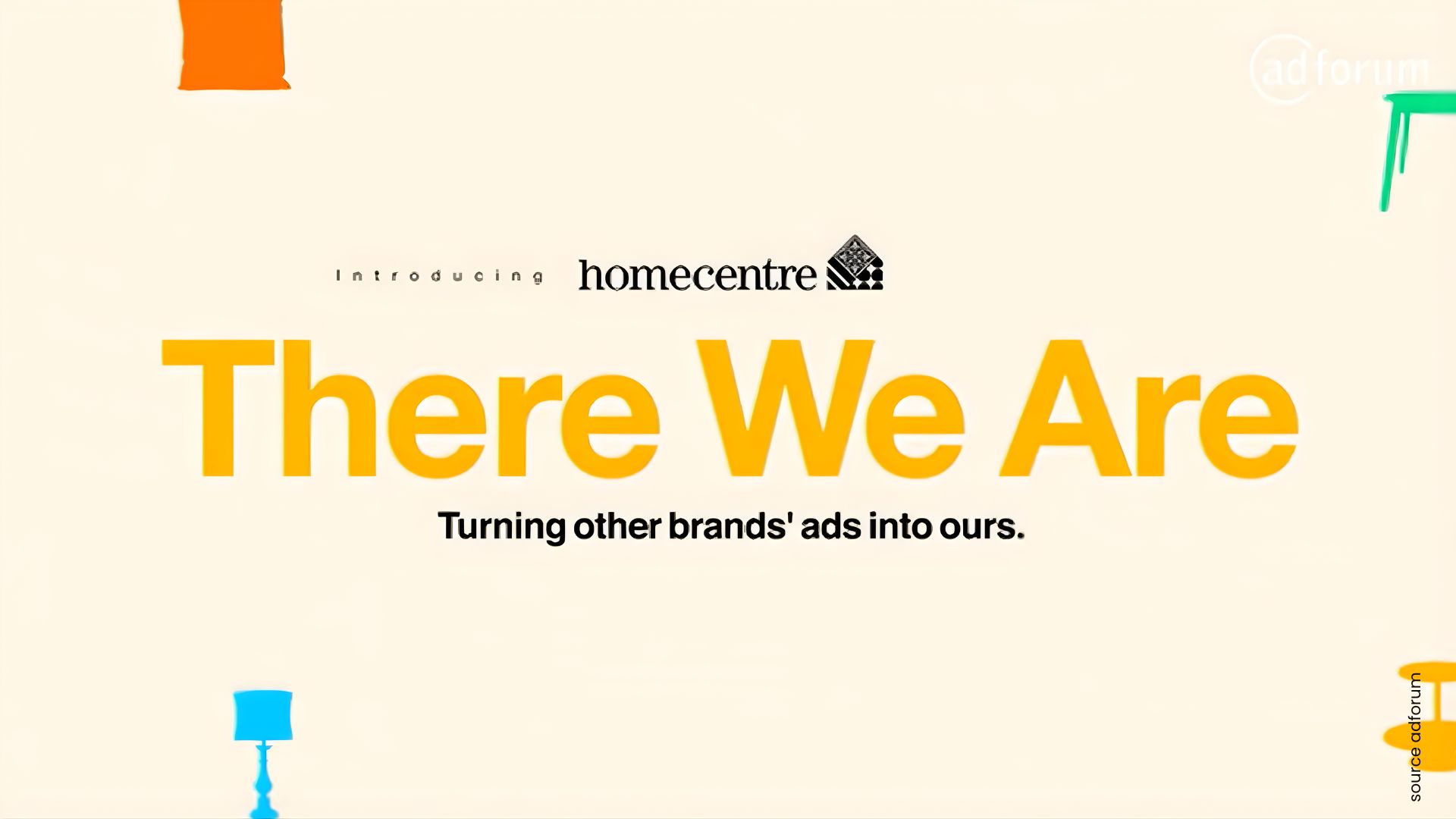 adforum

Introducing homecentre

There We Are

Turning other brands' ads into ours.

source adforum